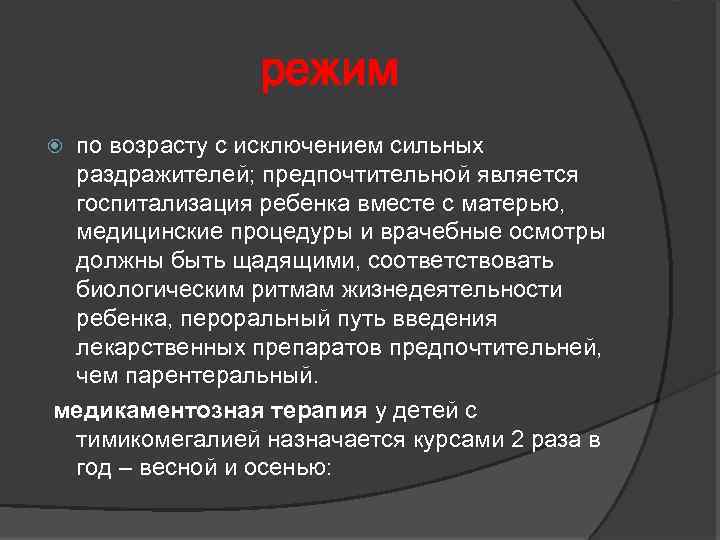 режим

по возрасту с исключением сильных раздражителей; предпочтительной является госпитализация ребенка вместе с матерью, медицинские процедуры и врачебные осмотры должны быть щадящими, соответствовать биологическим ритмам жизнедеятельности ребенка, пероральный путь введения лекарственных препаратов предпочтительней, чем парентеральный.

медикаментозная терапия у детей с тимикомегалией назначается курсами 2 раза в год – весной и осенью: